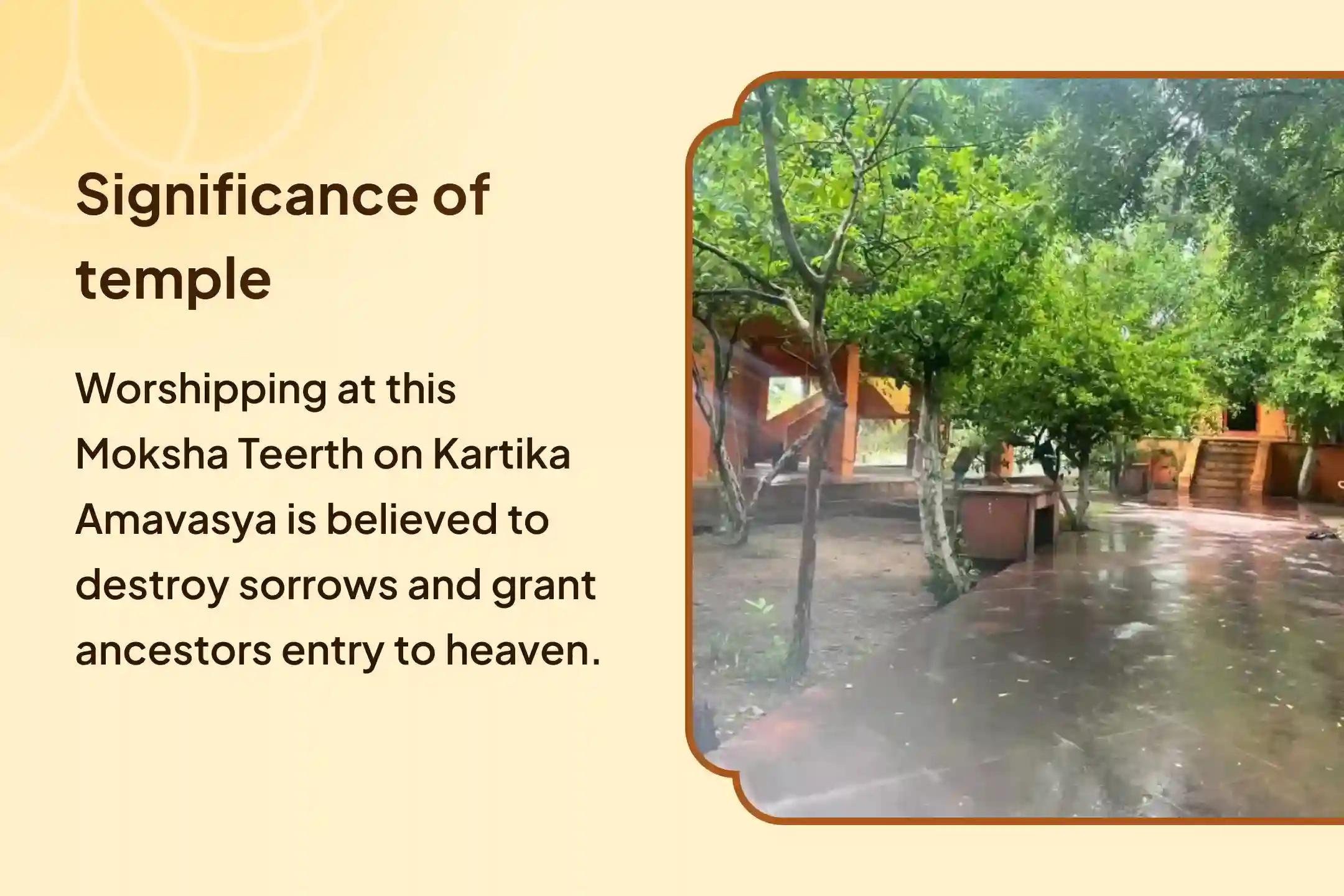 Significance of temple

Worshipping at this Moksha Teerth on Kartika Amavasya is believed to destroy sorrows and grant ancestors entry to heaven.